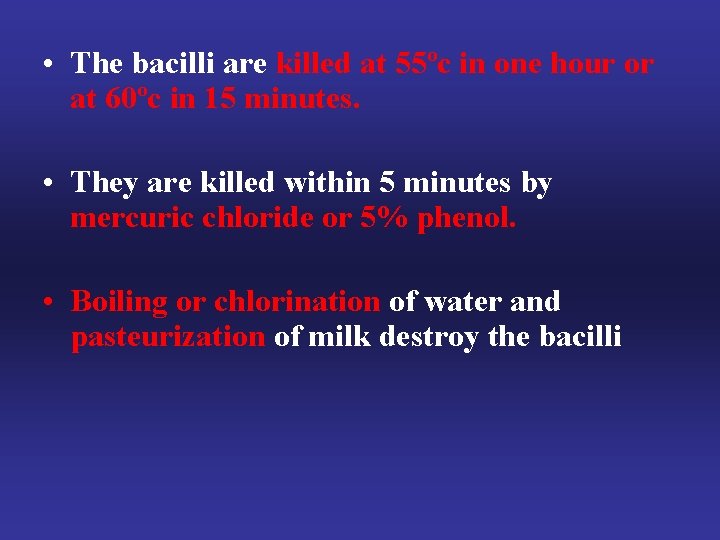 • The bacilli are killed at 55ºc in one hour or at 60ºc in 15 minutes.

• They are killed within 5 minutes by mercuric chloride or 5% phenol.

• Boiling or chlorination of water and pasteurization of milk destroy the bacilli